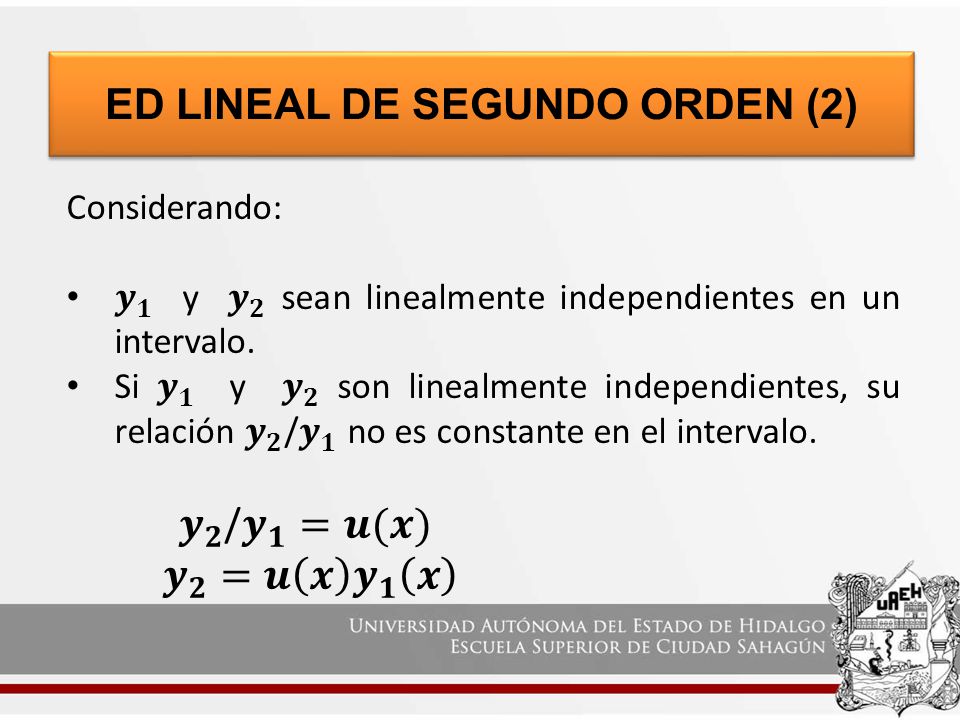 ED LINEAL DE SEGUNDO ORDEN (2)

Considerando:

• $y_1$ y $y_2$ sean linealmente independientes en un intervalo.
• Si $y_1$ y $y_2$ son linealmente independientes, su relación $y_2/y_1$ no es constante en el intervalo.

$y_2/y_1 = u(x)$
$y_2 = u(x)y_1(x)$

UNIVERSIDAD AUTÓNOMA DEL ESTADO DE HIDALGO
ESCUELA SUPERIOR DE CIUDAD SAHAGÚN

UAEH